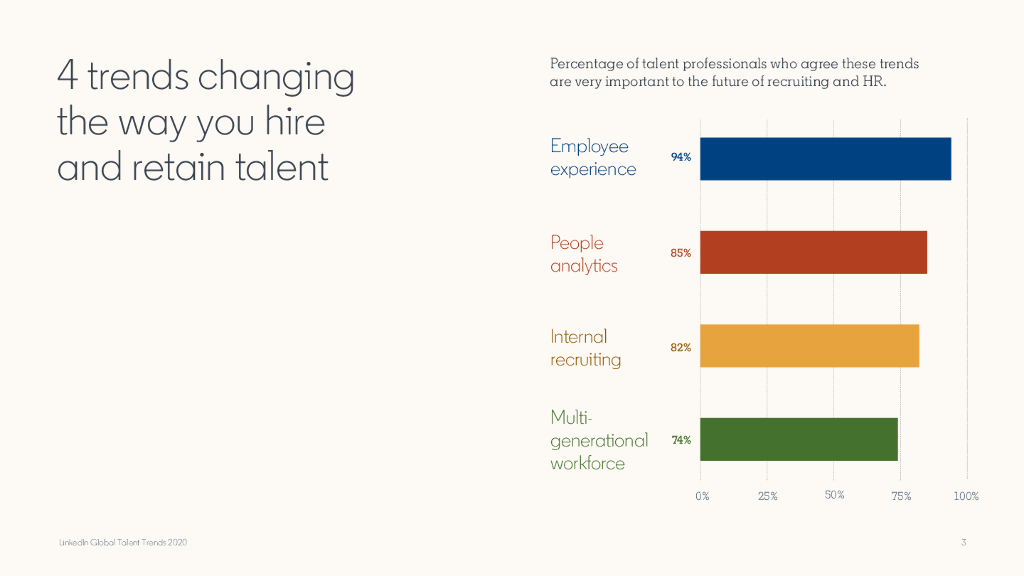 4 trends changing the way you hire and retain talent

Percentage of talent professionals who agree these trends are very important to the future of recruiting and HR.

Employee experience 94%

People analytics 85%

Internal recruiting 82%

Multi-generational workforce 74%

0% 25% 50% 75% 100%

LinkedIn Global Talent Trends 2020

3